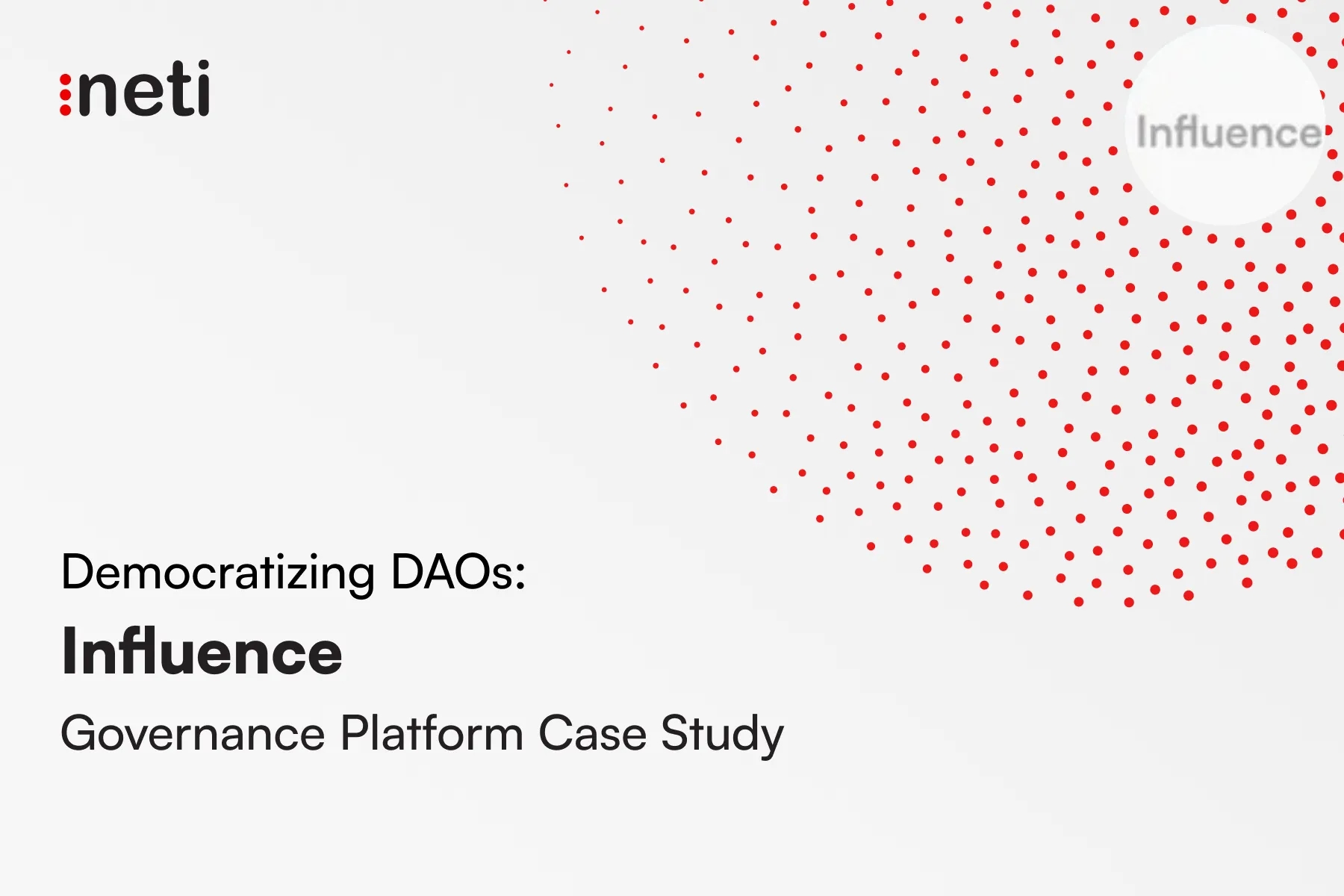 :neti

Influence

Democratizing DAOs:

Influence

Governance Platform Case Study